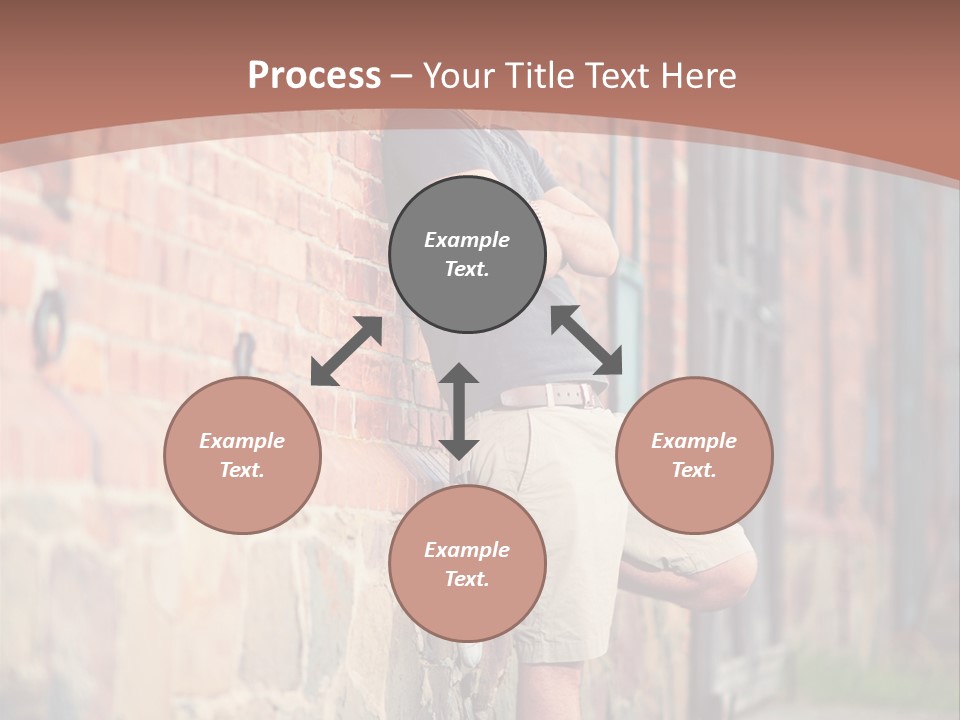 Process – Your Title Text Here

Example Text.

Example Text.

Example Text.

Example Text.